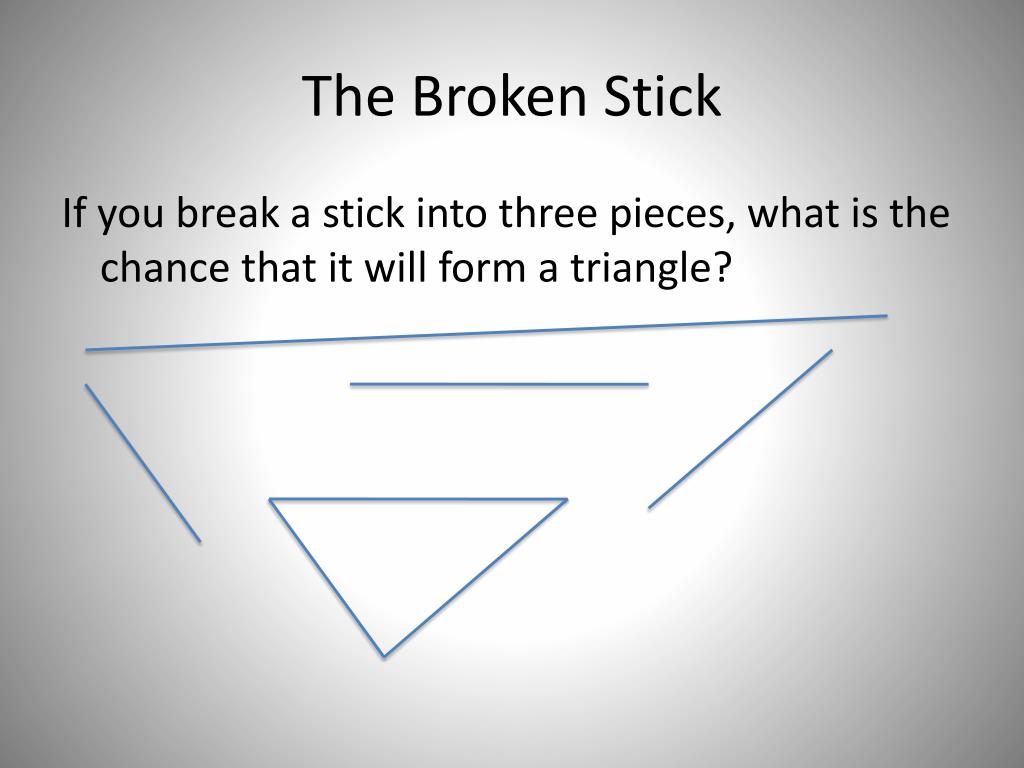 The Broken Stick

If you break a stick into three pieces, what is the chance that it will form a triangle?